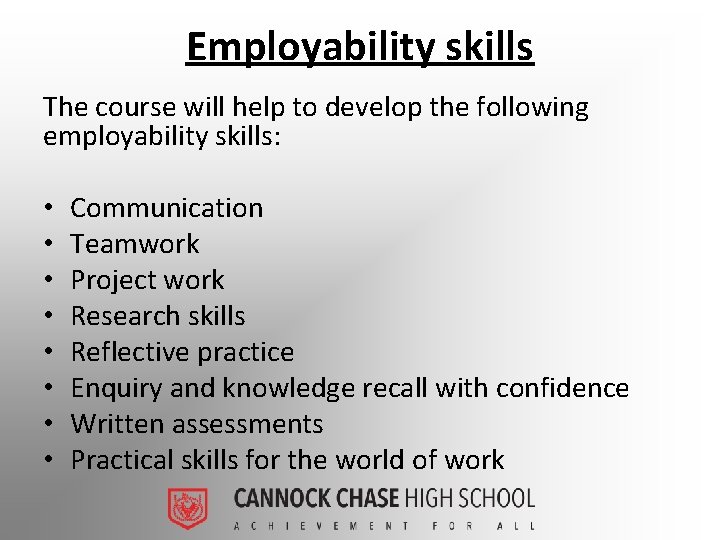 Employability skills

The course will help to develop the following employability skills:

• Communication
• Teamwork
• Project work
• Research skills
• Reflective practice
• Enquiry and knowledge recall with confidence
• Written assessments
• Practical skills for the world of work

CANNOCK CHASE HIGH SCHOOL
ACHIEVEMENT FOR ALL